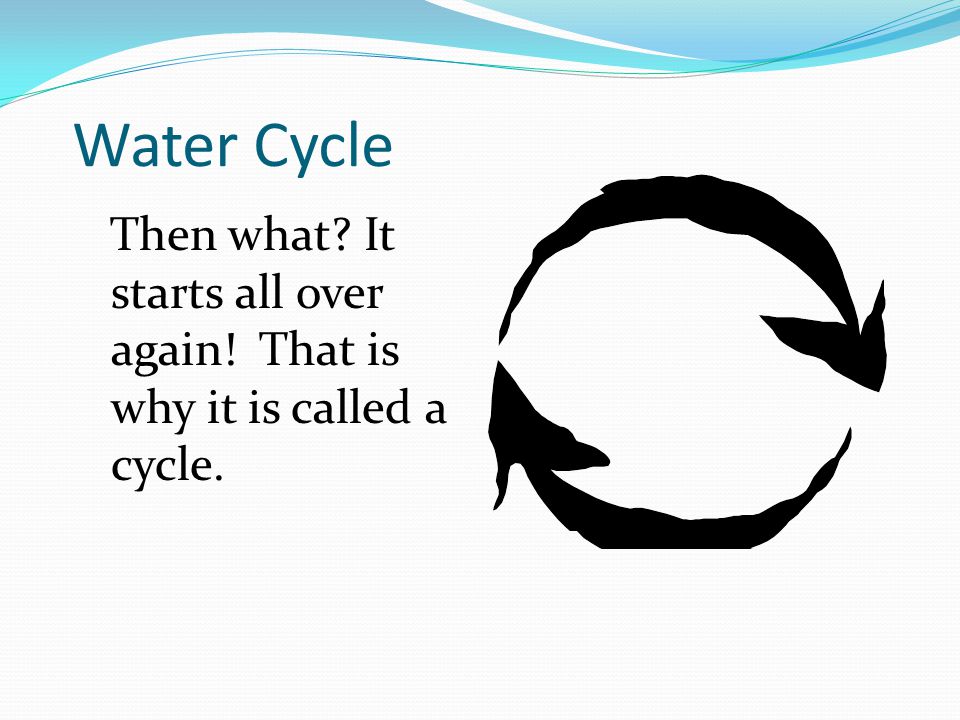 Water Cycle

Then what? It starts all over again!  That is why it is called a cycle.